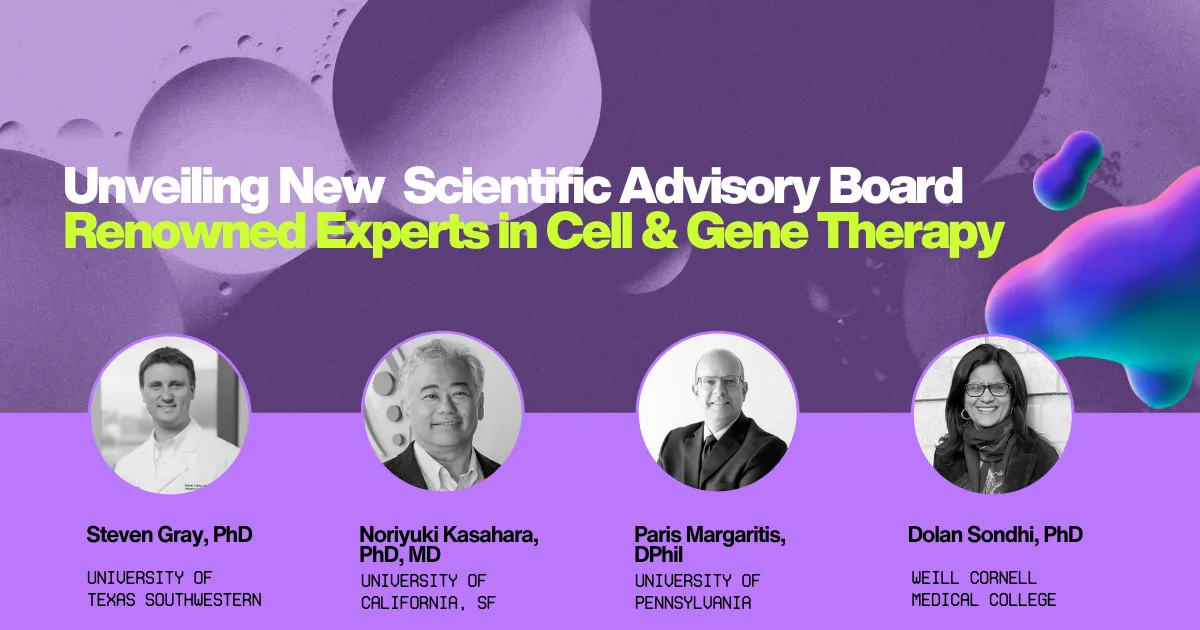 Unveiling New Scientific Advisory Board
Renowned Experts in Cell & Gene Therapy

Steven Gray, PhD
UNIVERSITY OF TEXAS SOUTHWESTERN

Noriyuki Kasahara, PhD, MD
UNIVERSITY OF CALIFORNIA, SF

Paris Margaritis, DPhil
UNIVERSITY OF PENNSYLVANIA

Dolan Sondhi, PhD
WEILL CORNELL MEDICAL COLLEGE